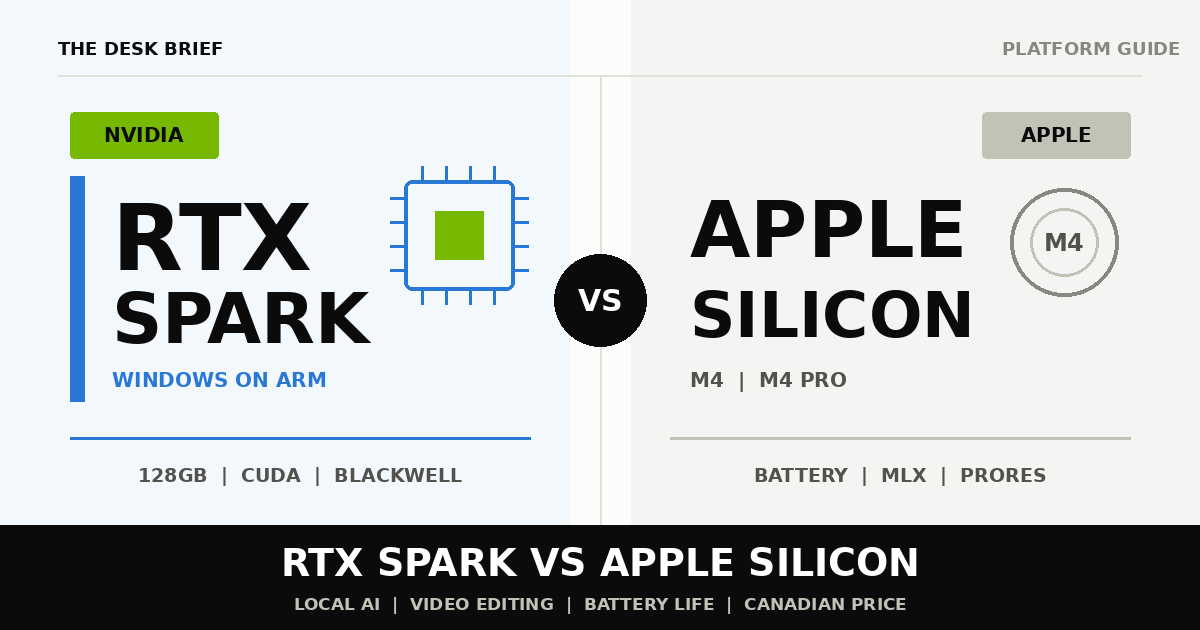 THE DESK BRIEF

PLATFORM GUIDE

NVIDIA

RTX
SPARK

WINDOWS ON ARM

128GB | CUDA | BLACKWELL

VS

APPLE

APPLE
SILICON

M4

M4 | M4 PRO

BATTERY | MLX | PRORES

RTX SPARK VS APPLE SILICON

LOCAL AI | VIDEO EDITING | BATTERY LIFE | CANADIAN PRICE